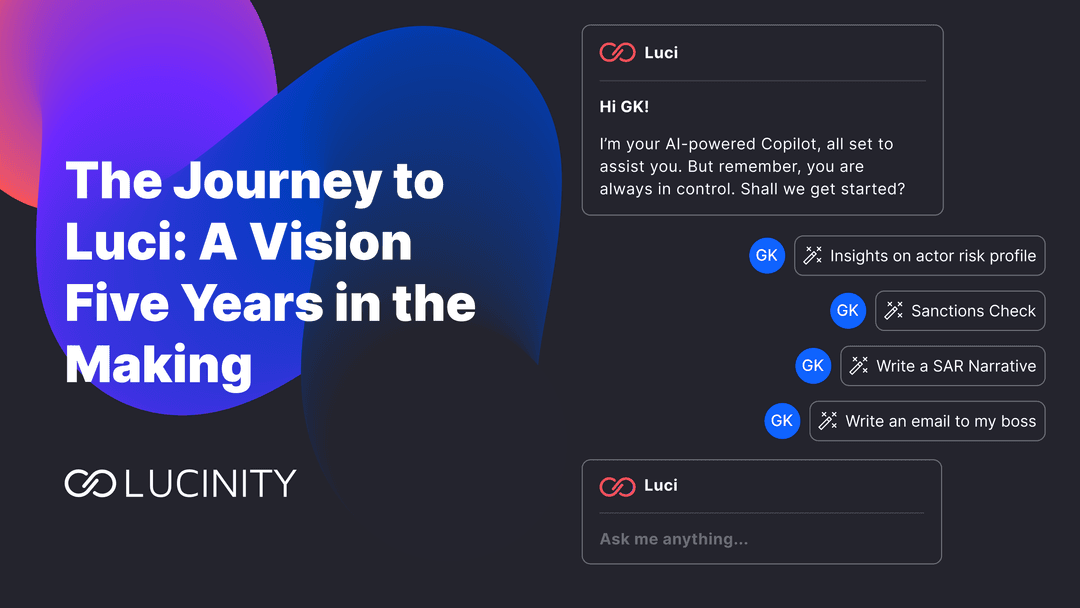 The Journey to Luci: A Vision Five Years in the Making

LUCINITY

Luci

Hi GK!

I'm your AI-powered Copilot, all set to assist you. But remember, you are always in control. Shall we get started?

GK Insights on actor risk profile

GK Sanctions Check

GK Write a SAR Narrative

GK Write an email to my boss

Luci

Ask me anything...